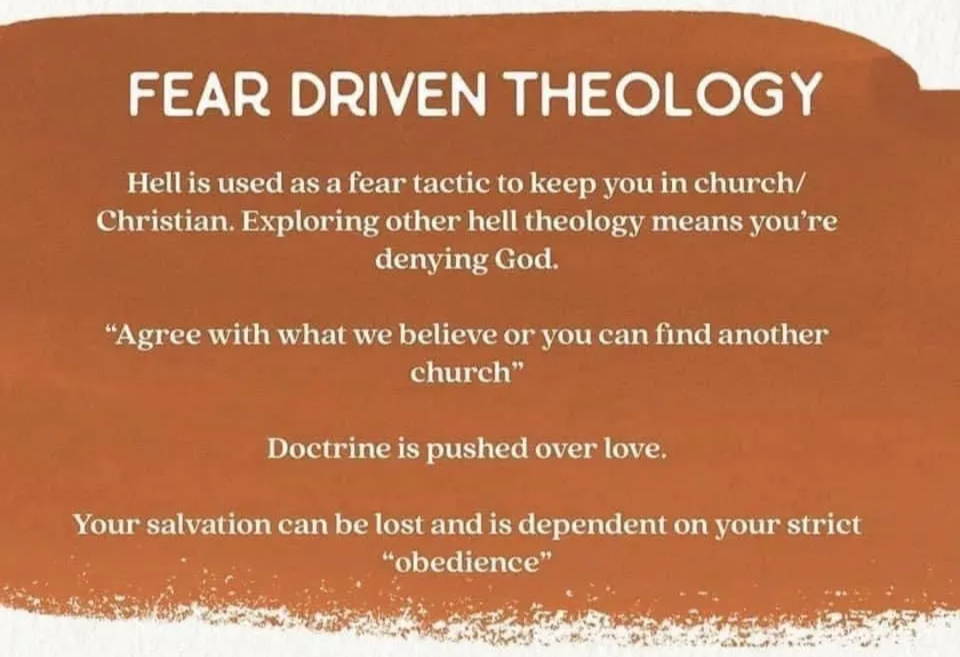 FEAR DRIVEN THEOLOGY

Hell is used as a fear tactic to keep you in church/ Christian. Exploring other hell theology means you're denying God.

"Agree with what we believe or you can find another church"

Doctrine is pushed over love.

Your salvation can be lost and is dependent on your strict "obedience"